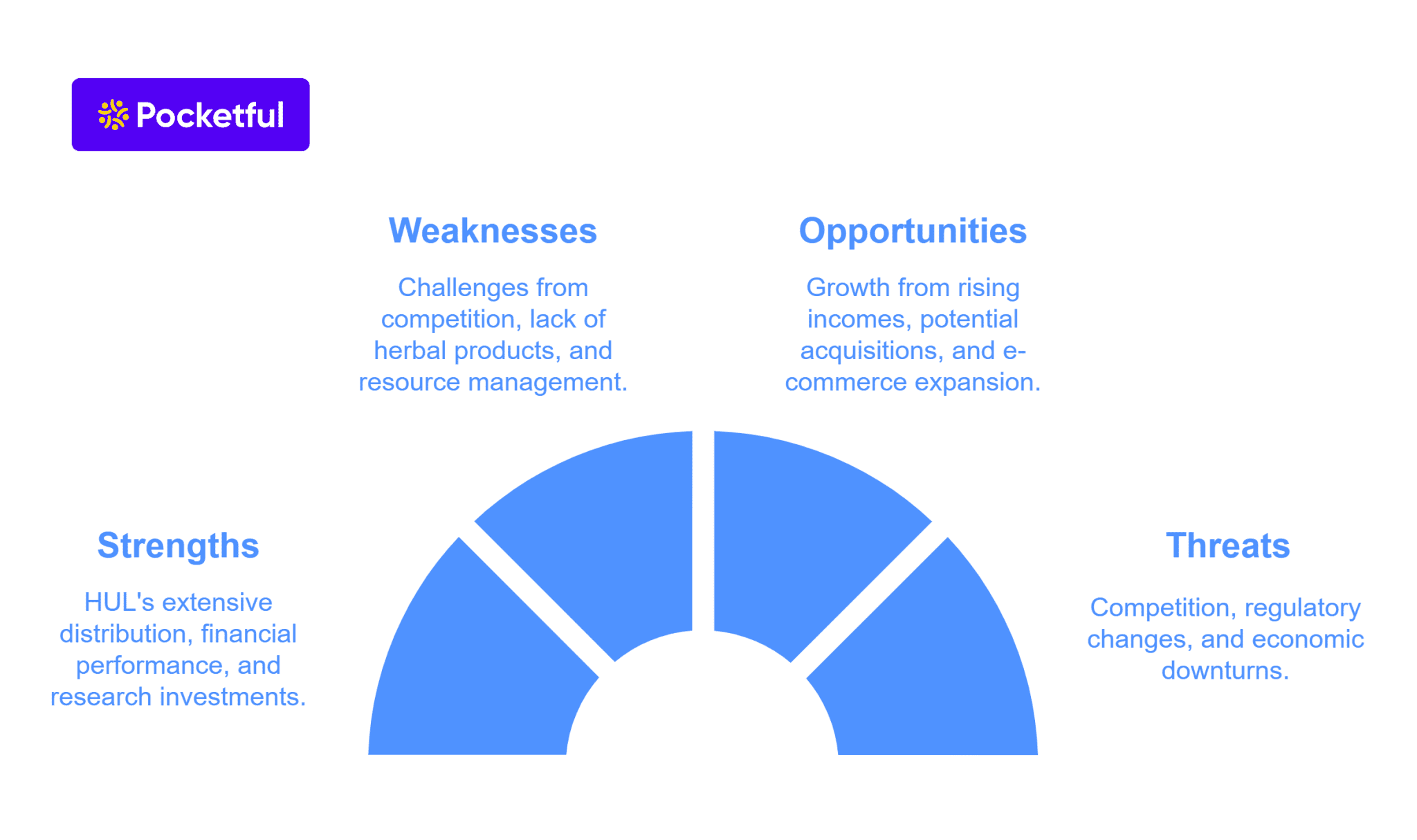 Pocketful

Weaknesses

Challenges from competition, lack of herbal products, and resource management.

Opportunities

Growth from rising incomes, potential acquisitions, and e-commerce expansion.

Strengths

HUL's extensive distribution, financial performance, and research investments.

Threats

Competition, regulatory changes, and economic downturns.